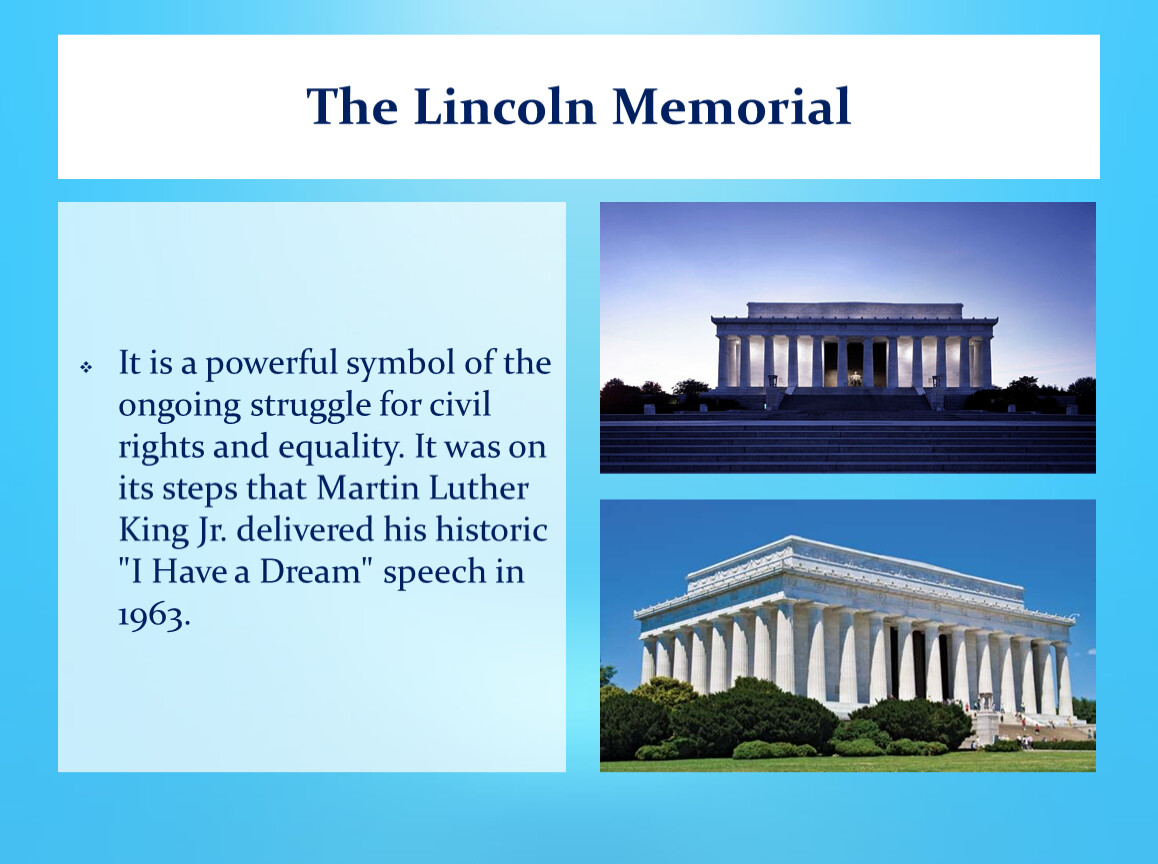 The Lincoln Memorial

❖ It is a powerful symbol of the ongoing struggle for civil rights and equality. It was on its steps that Martin Luther King Jr. delivered his historic "I Have a Dream" speech in 1963.